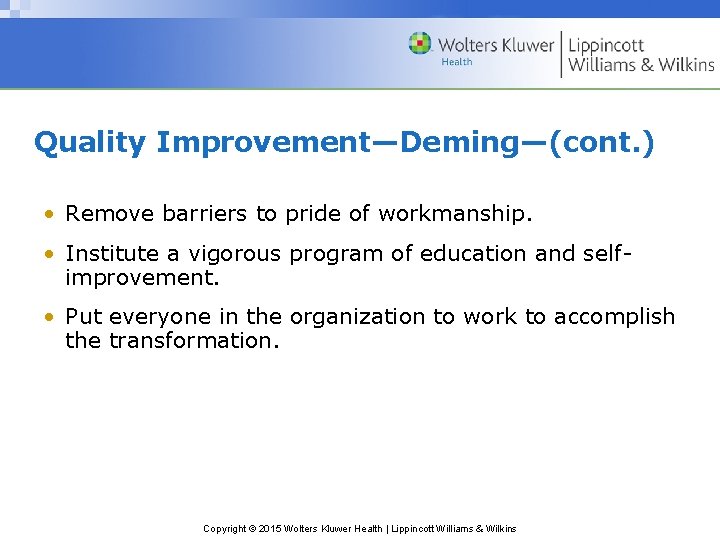 Wolters Kluwer Health | Lippincott Williams & Wilkins

Quality Improvement—Deming—(cont.)

• Remove barriers to pride of workmanship.

• Institute a vigorous program of education and self-improvement.

• Put everyone in the organization to work to accomplish the transformation.

Copyright © 2015 Wolters Kluwer Health | Lippincott Williams & Wilkins